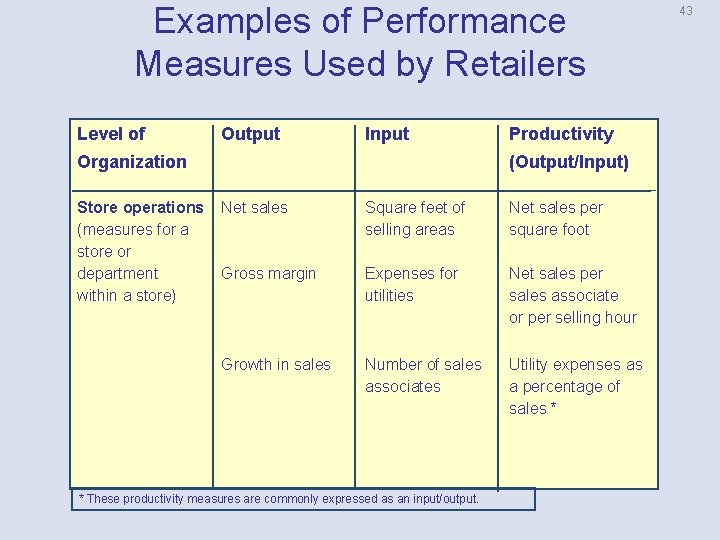 43

Examples of Performance Measures Used by Retailers

| Level of Organization | Output | Input | Productivity (Output/Input) |
|---|---|---|---|
| Store operations (measures for a store or department within a store) | Net sales | Square feet of selling areas | Net sales per square foot |
| | Gross margin | Expenses for utilities | Net sales per sales associate or per selling hour |
| | Growth in sales | Number of sales associates | Utility expenses as a percentage of sales * |

* These productivity measures are commonly expressed as an input/output.